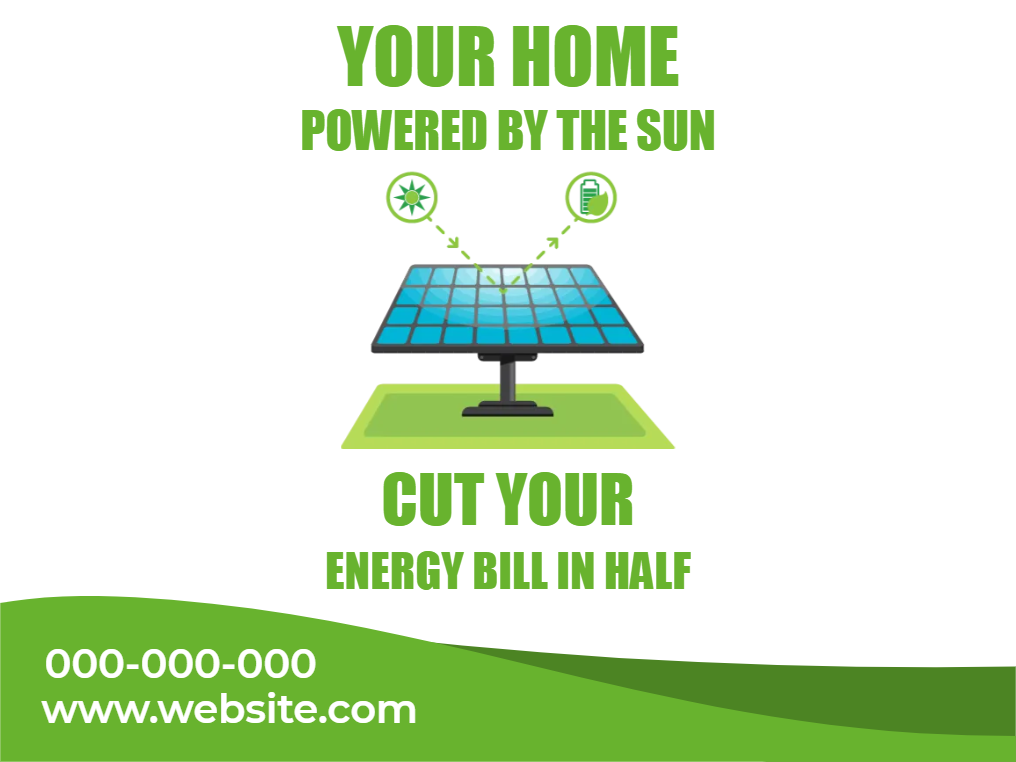 YOUR HOME
POWERED BY THE SUN

CUT YOUR
ENERGY BILL IN HALF

000-000-000
www.website.com